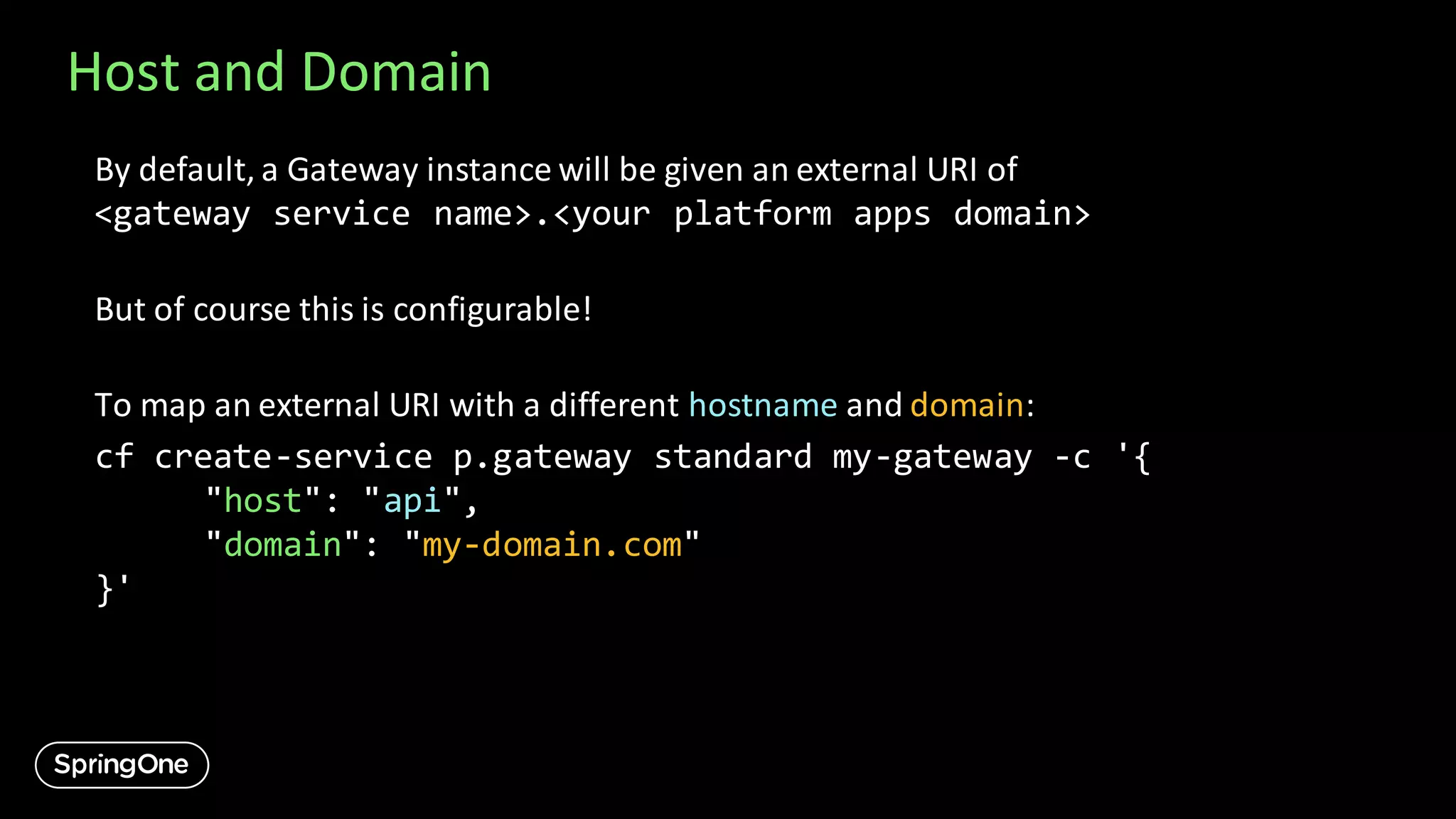 Host and Domain

By default, a Gateway instance will be given an external URI of
<gateway service name>.<your platform apps domain>

But of course this is configurable!

To map an external URI with a different hostname and domain:
cf create-service p.gateway standard my-gateway -c '{
"host": "api",
"domain": "my-domain.com"
}'

SpringOne